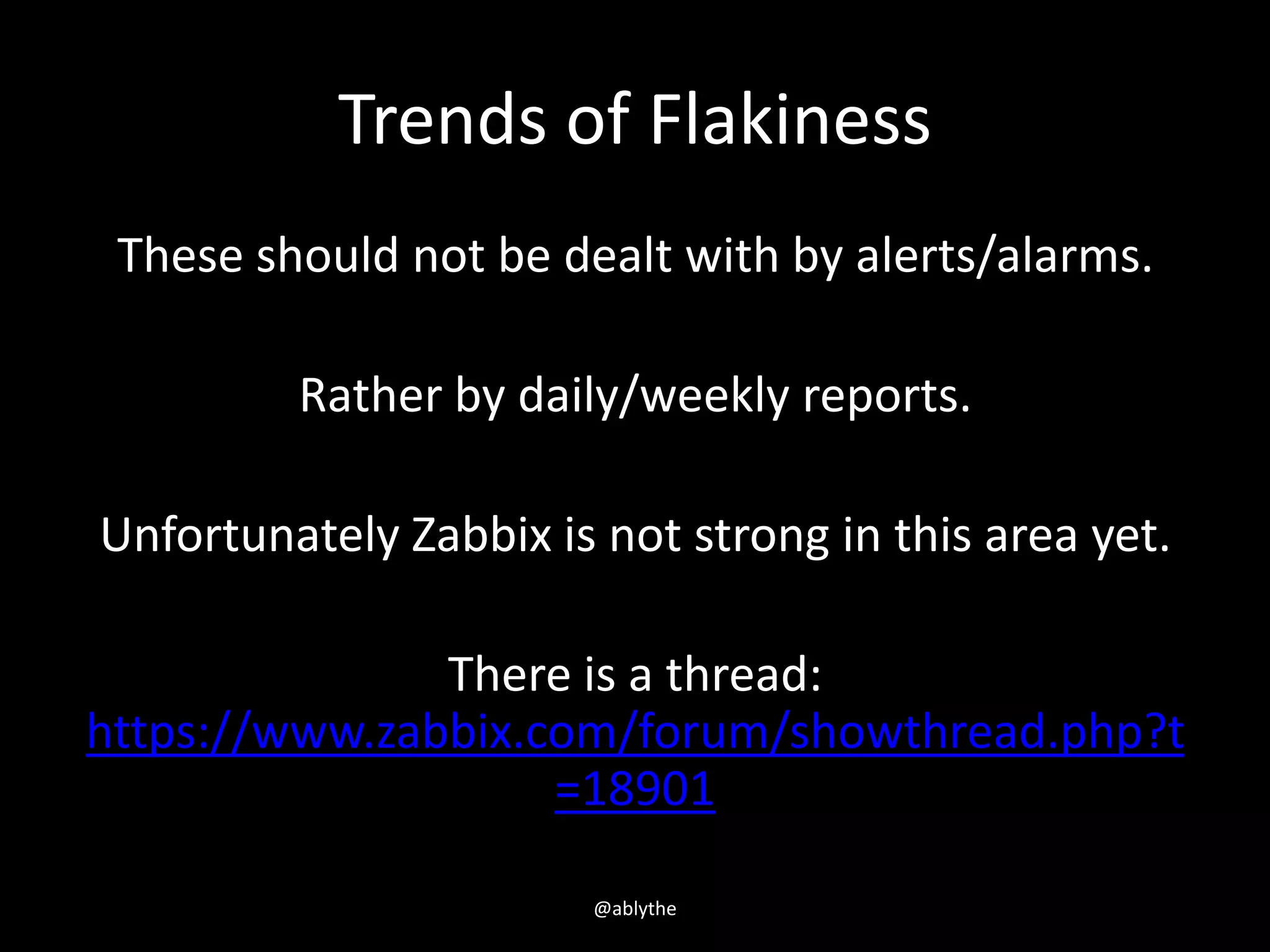 Trends of Flakiness

These should not be dealt with by alerts/alarms.

Rather by daily/weekly reports.

Unfortunately Zabbix is not strong in this area yet.

There is a thread: https://www.zabbix.com/forum/showthread.php?t=18901

@ablythe